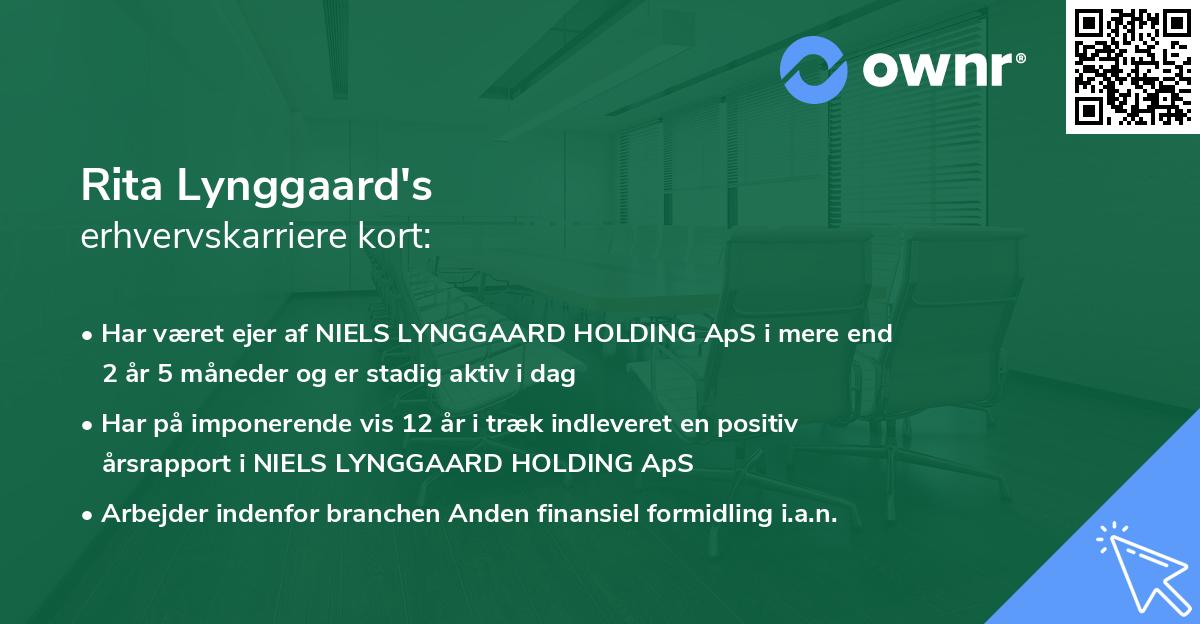 ownr®

Rita Lynggaard's
erhvervskarriere kort:

• Har været ejer af NIELS LYNGGAARD HOLDING ApS i mere end 2 år 5 måneder og er stadig aktiv i dag

• Har på imponerende vis 12 år i træk indleveret en positiv årsrapport i NIELS LYNGGAARD HOLDING ApS

• Arbejder indenfor branchen Anden finansiel formidling i.a.n.